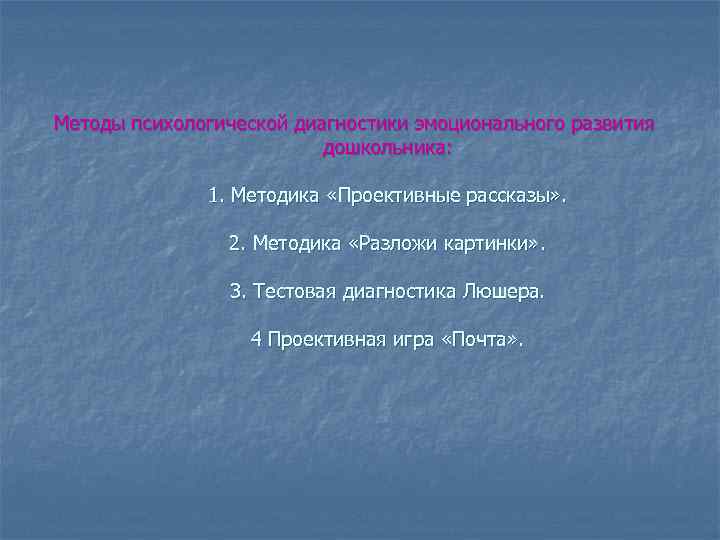 Методы психологической диагностики эмоционального развития дошкольника:

1. Методика «Проективные рассказы».

2. Методика «Разложи картинки».

3. Тестовая диагностика Люшера.

4 Проективная игра «Почта».